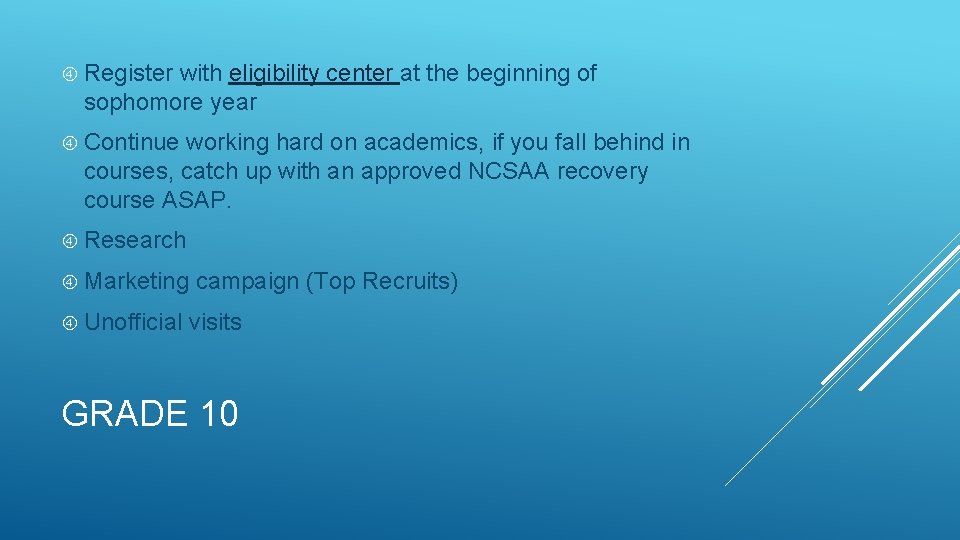 Register with eligibility center at the beginning of sophomore year

Continue working hard on academics, if you fall behind in courses, catch up with an approved NCSAA recovery course ASAP.

Research

Marketing campaign (Top Recruits)

Unofficial visits

GRADE 10